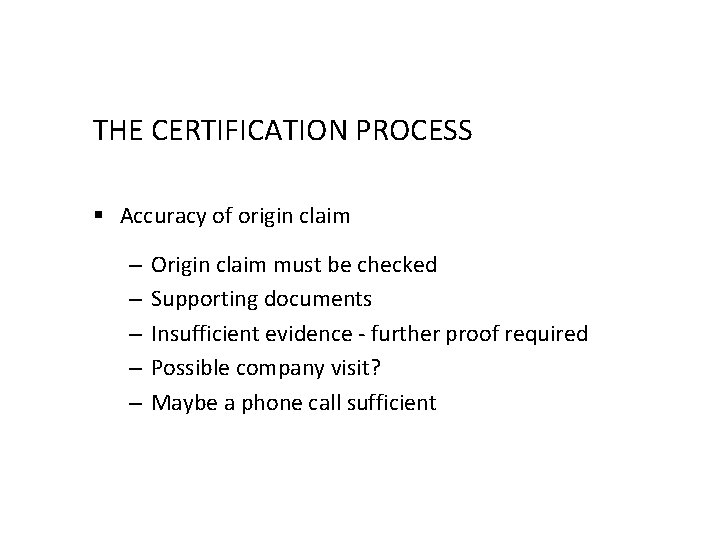 THE CERTIFICATION PROCESS

▪ Accuracy of origin claim

– Origin claim must be checked
– Supporting documents
– Insufficient evidence - further proof required
– Possible company visit?
– Maybe a phone call sufficient